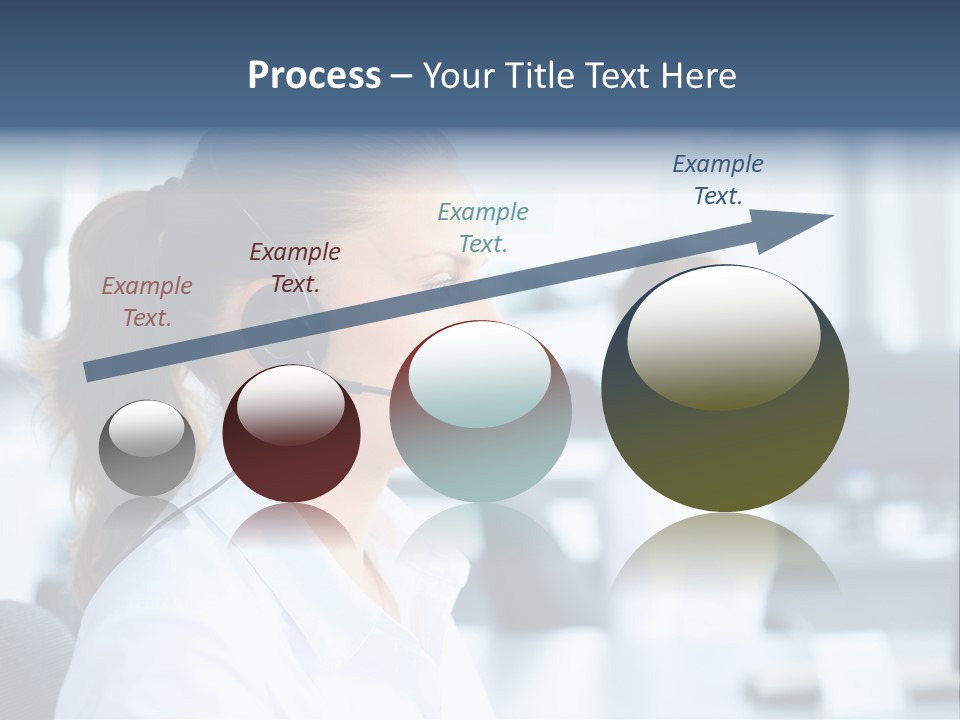 Process – Your Title Text Here

Example Text.

Example Text.

Example Text.

Example Text.